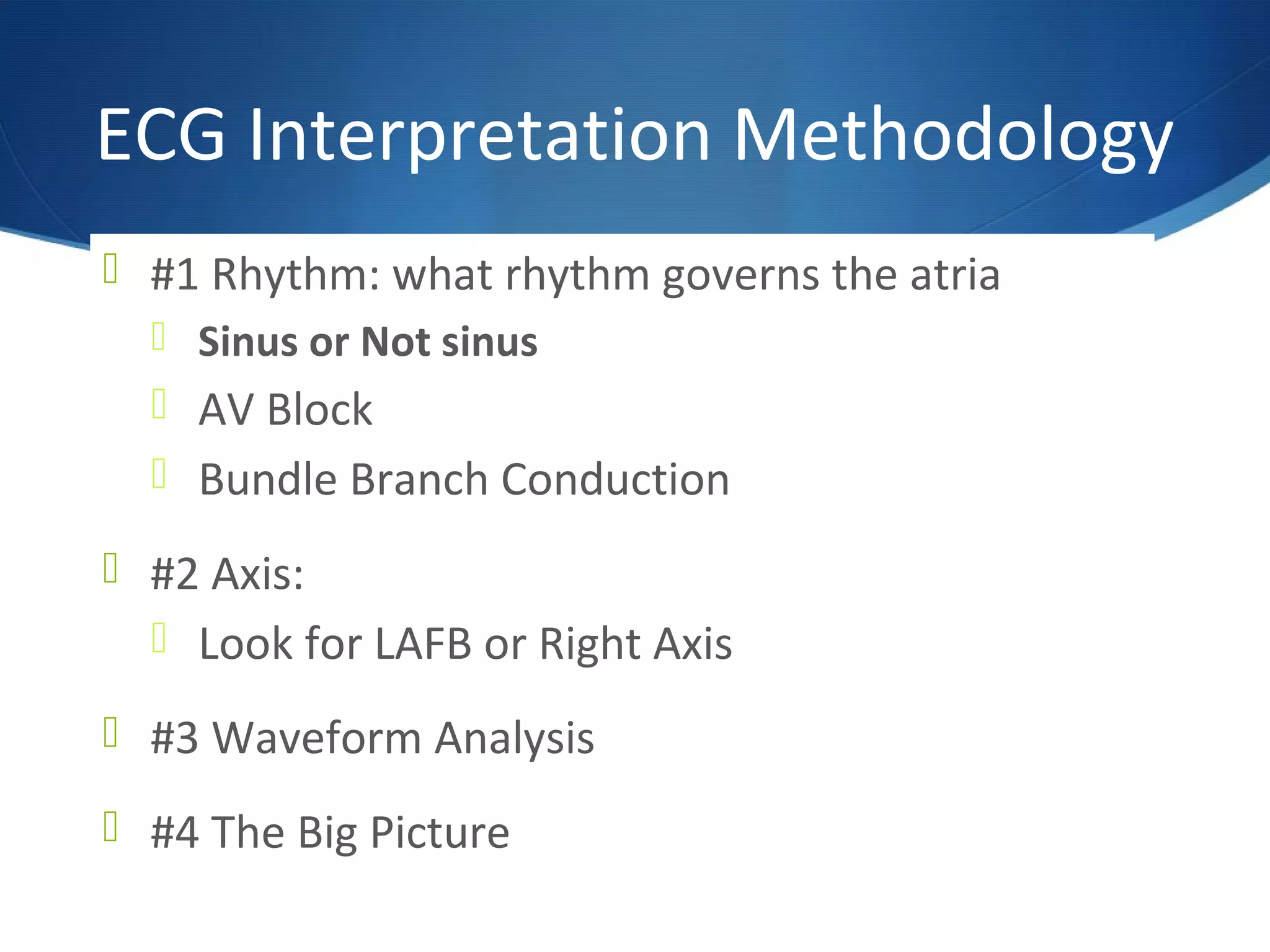 ECG Interpretation Methodology

#1 Rhythm: what rhythm governs the atria

Sinus or Not sinus

AV Block

Bundle Branch Conduction

#2 Axis:

Look for LAFB or Right Axis

#3 Waveform Analysis

#4 The Big Picture